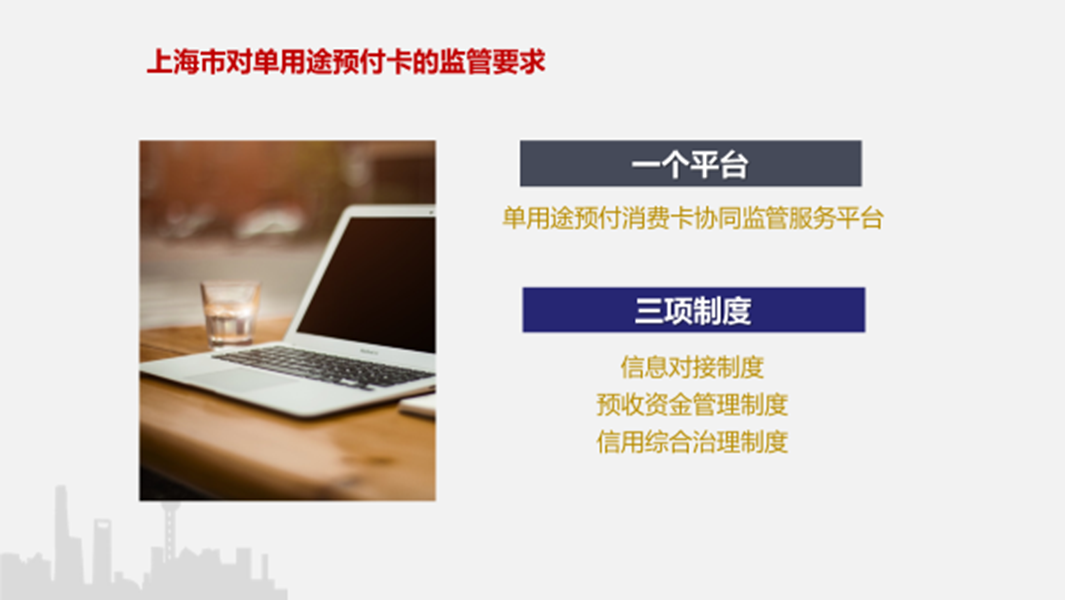 上海市对单用途预付卡的监管要求

一个平台

单用途预付消费卡协同监管服务平台

三项制度

信息对接制度
预收资金管理制度
信用综合治理制度